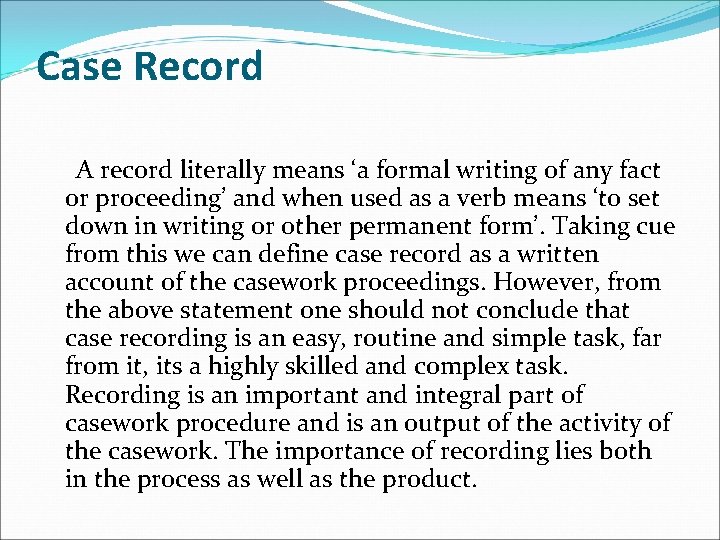 Case Record

A record literally means ‘a formal writing of any fact or proceeding’ and when used as a verb means ‘to set down in writing or other permanent form’. Taking cue from this we can define case record as a written account of the casework proceedings. However, from the above statement one should not conclude that case recording is an easy, routine and simple task, far from it, its a highly skilled and complex task. Recording is an important and integral part of casework procedure and is an output of the activity of the casework. The importance of recording lies both in the process as well as the product.